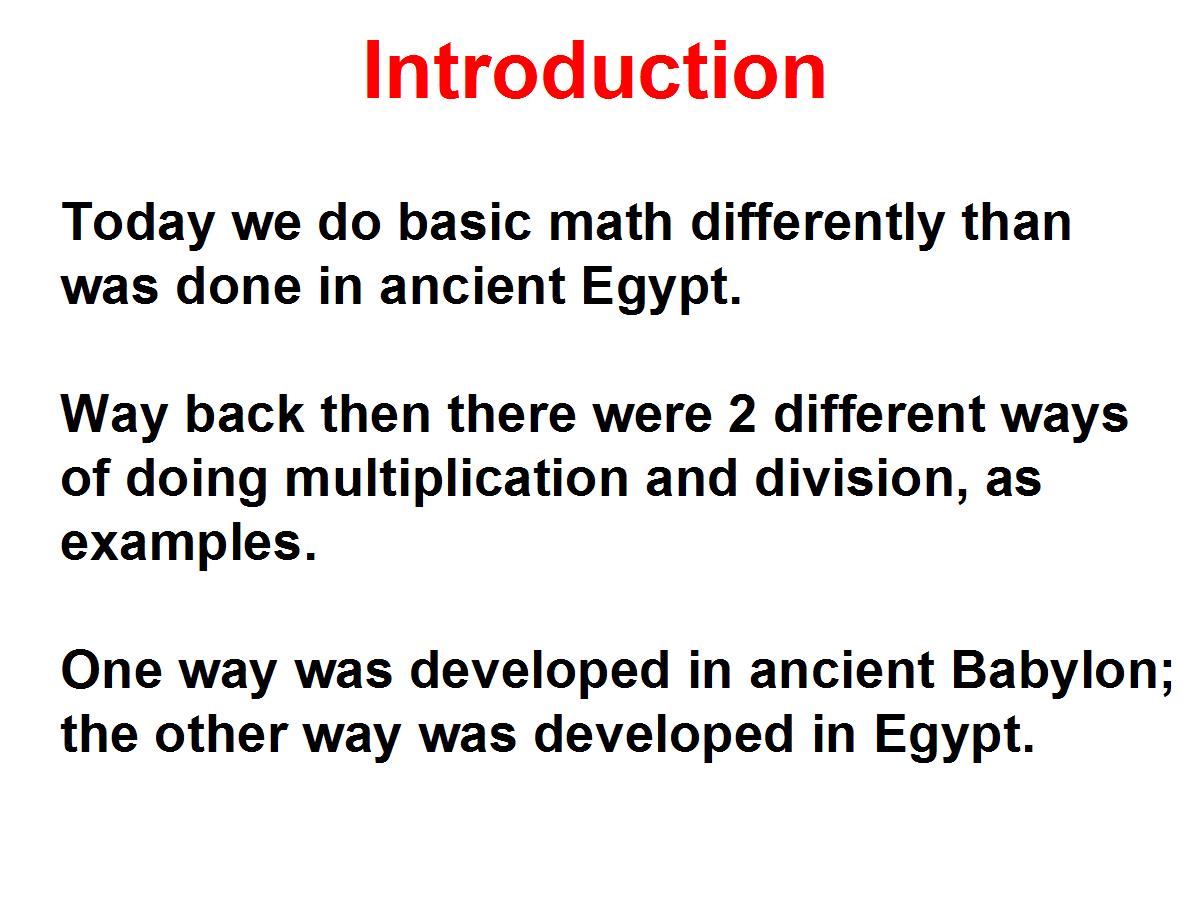 Introduction

Today we do basic math differently than was done in ancient Egypt.

Way back then there were 2 different ways of doing multiplication and division, as examples.

One way was developed in ancient Babylon; the other way was developed in Egypt.